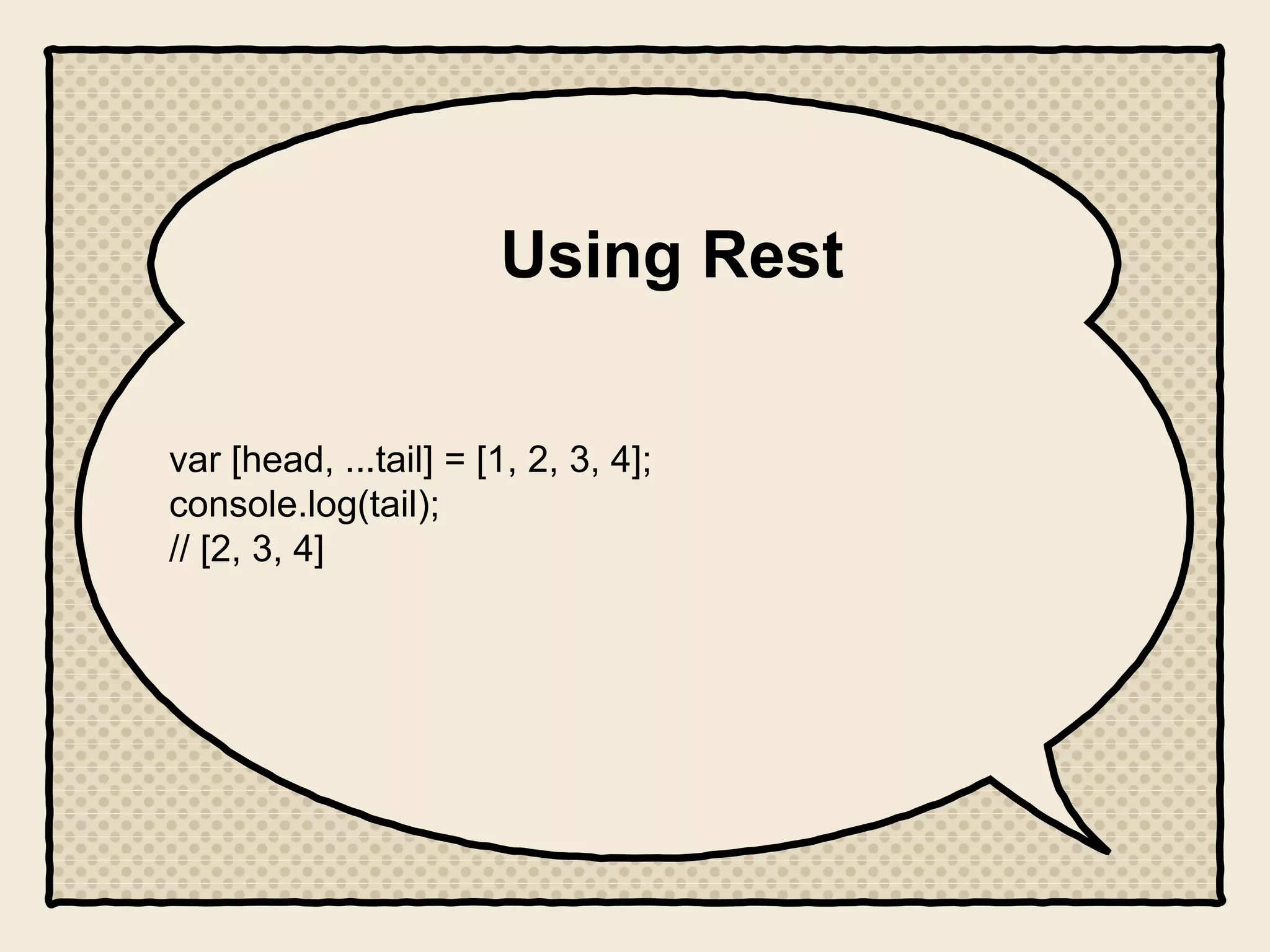 Using Rest

var [head, ...tail] = [1, 2, 3, 4];
console.log(tail);
// [2, 3, 4]